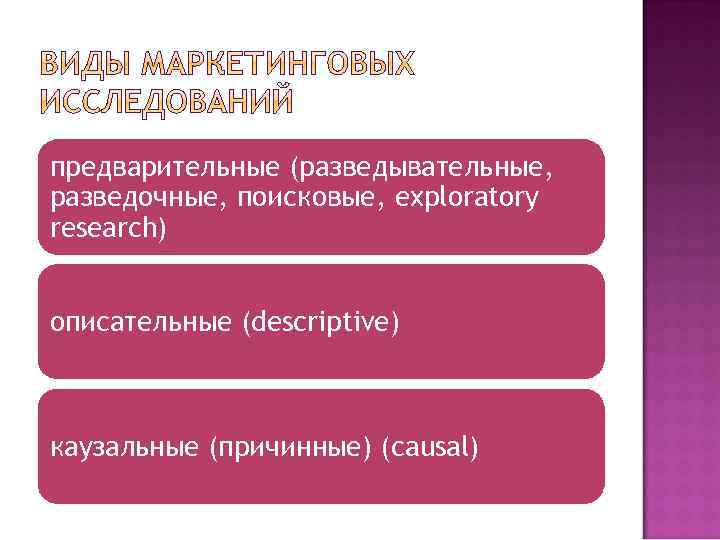 ВИДЫ МАРКЕТИНГОВЫХ ИССЛЕДОВАНИЙ

предварительные (разведывательные, разведочные, поисковые, exploratory research)

описательные (descriptive)

каузальные (причинные) (causal)